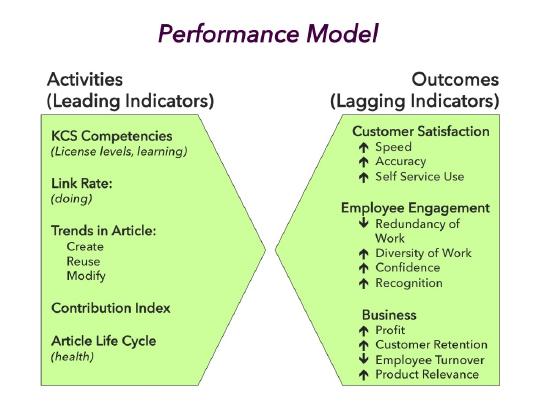 Performance Model

Activities
(Leading Indicators)

KCS Competencies
(License levels, learning)

Link Rate:
(doing)

Trends in Article:
Create
Reuse
Modify

Contribution Index

Article Life Cycle
(health)

Outcomes
(Lagging Indicators)

Customer Satisfaction
↑ Speed
↑ Accuracy
↑ Self Service Use

Employee Engagement
↓ Redundancy of Work
↑ Diversity of Work
↑ Confidence
↑ Recognition

Business
↑ Profit
↑ Customer Retention
↓ Employee Turnover
↑ Product Relevance